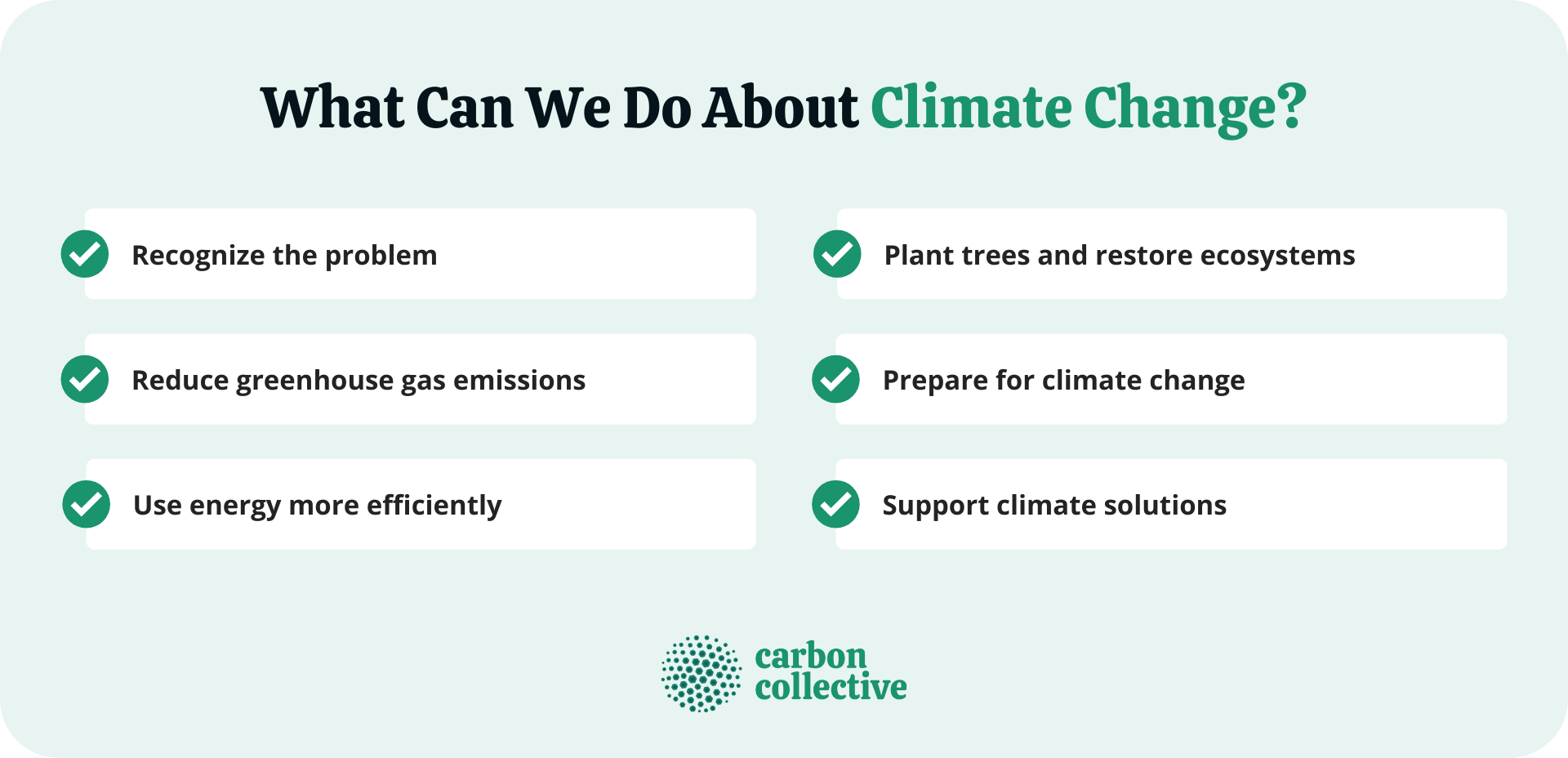 What Can We Do About Climate Change?

Recognize the problem

Reduce greenhouse gas emissions

Use energy more efficiently

Plant trees and restore ecosystems

Prepare for climate change

Support climate solutions

carbon collective